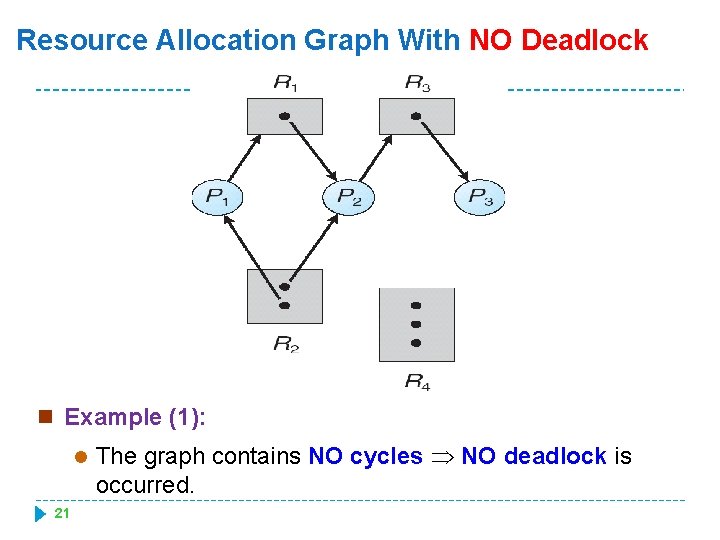 Resource Allocation Graph With NO Deadlock

$R_1$

$R_3$

$P_1$

$P_2$

$P_3$

$R_2$

$R_4$

Example (1):

The graph contains NO cycles $\Rightarrow$ NO deadlock is occurred.

21